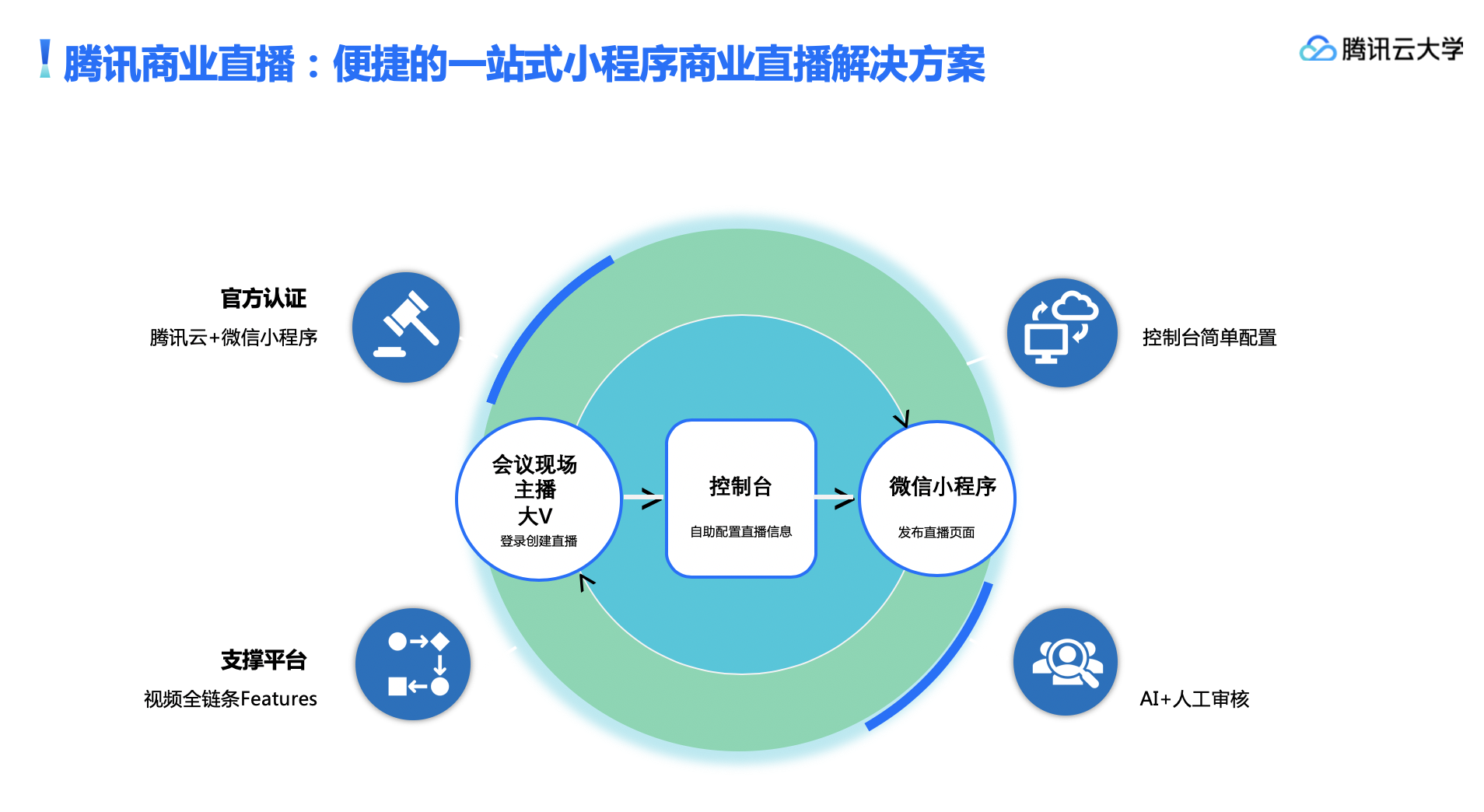 腾讯商业直播：便捷的一站式小程序商业直播解决方案

腾讯云大学

官方认证
腾讯云+微信小程序

控制台简单配置

会议现场
主播
大V
登录创建直播

控制台
自助配置直播信息

微信小程序
发布直播页面

支撑平台
视频全链条Features

AI+人工审核